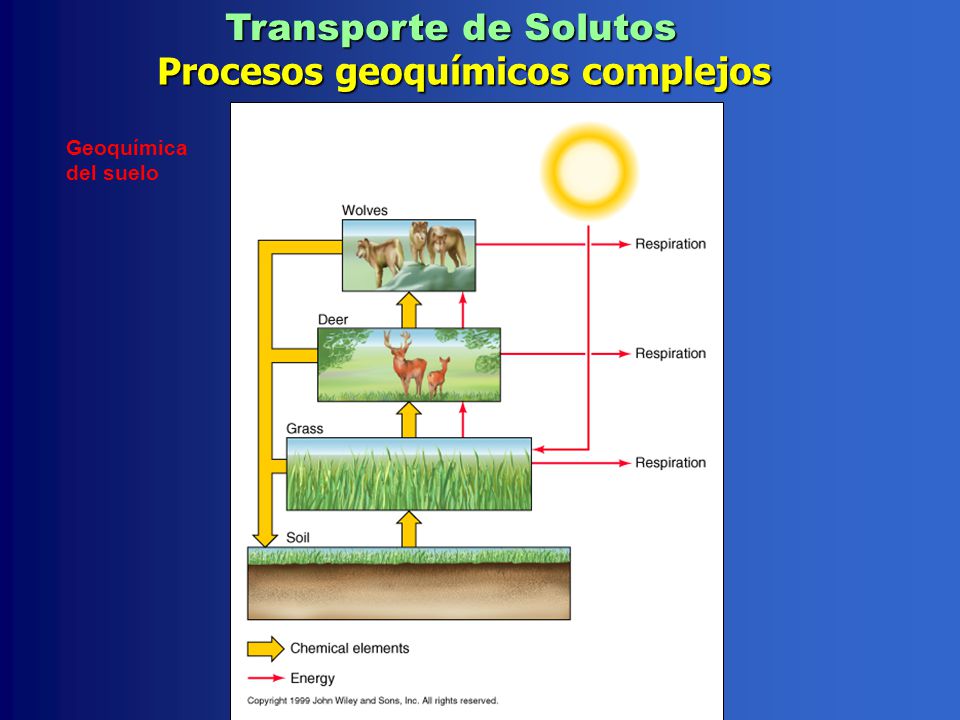 Transporte de Solutos
Procesos geoquímicos complejos

Geoquímica del suelo

Wolves
Respiration
Deer
Respiration
Grass
Respiration
Soil

Chemical elements
Energy

Copyright 1999 John Wiley and Sons, Inc. All rights reserved.